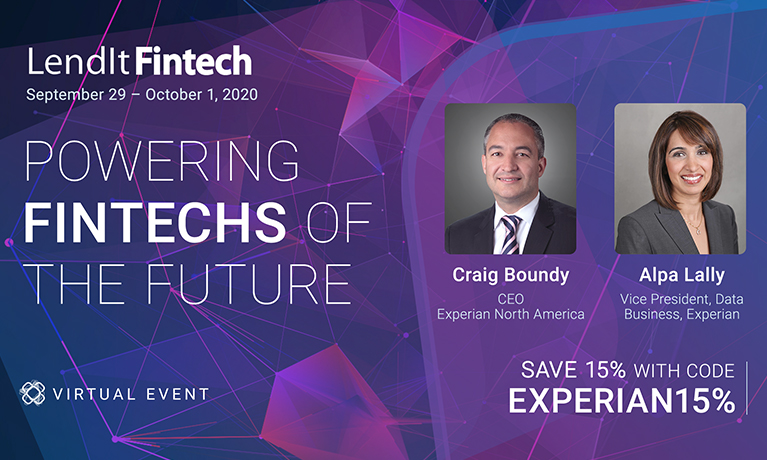 LendIt Fintech
September 29 – October 1, 2020

POWERING FINTECHS OF THE FUTURE

Craig Boundy
CEO
Experian North America

Alpa Lally
Vice President, Data Business, Experian

VIRTUAL EVENT

SAVE 15% WITH CODE
EXPERIAN15%